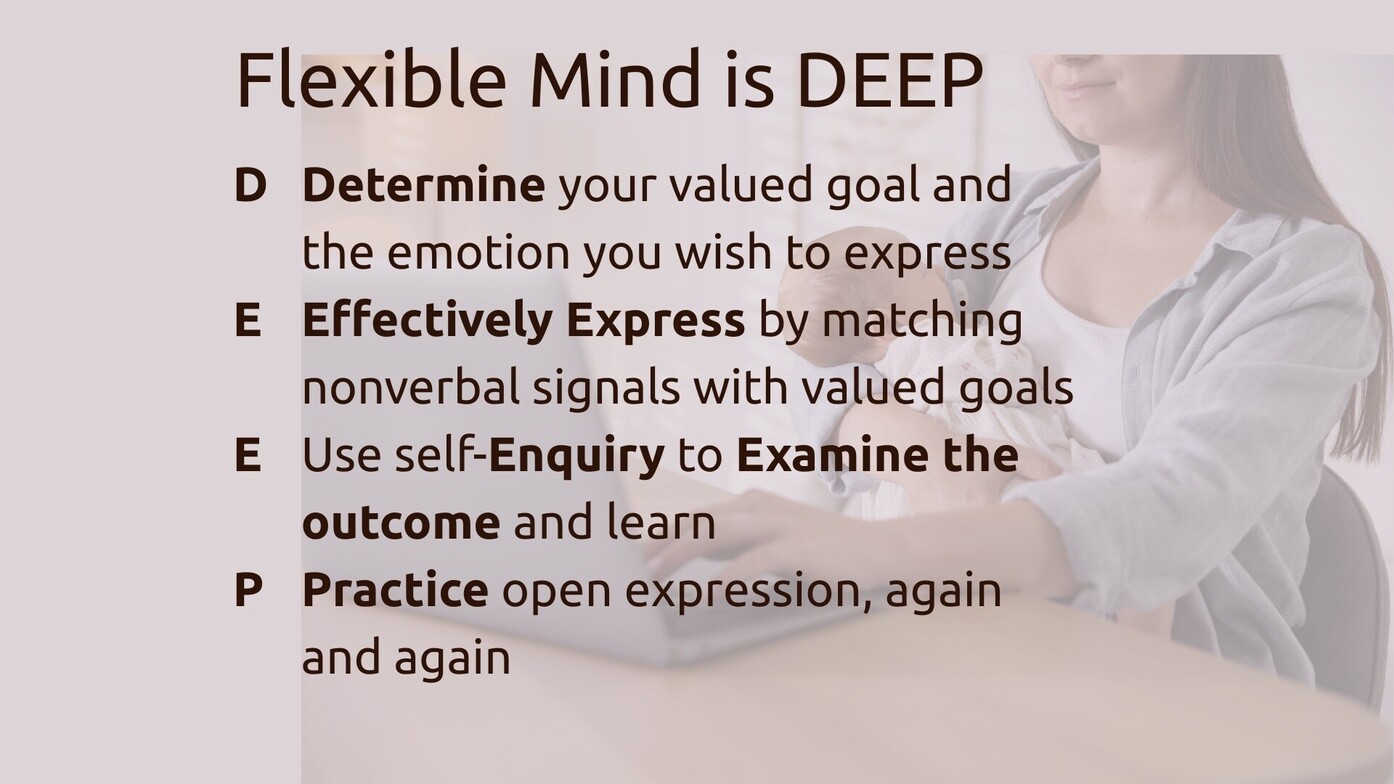 Flexible Mind is DEEP

D Determine your valued goal and the emotion you wish to express

E Effectively Express by matching nonverbal signals with valued goals

E Use self-Enquiry to Examine the outcome and learn

P Practice open expression, again and again